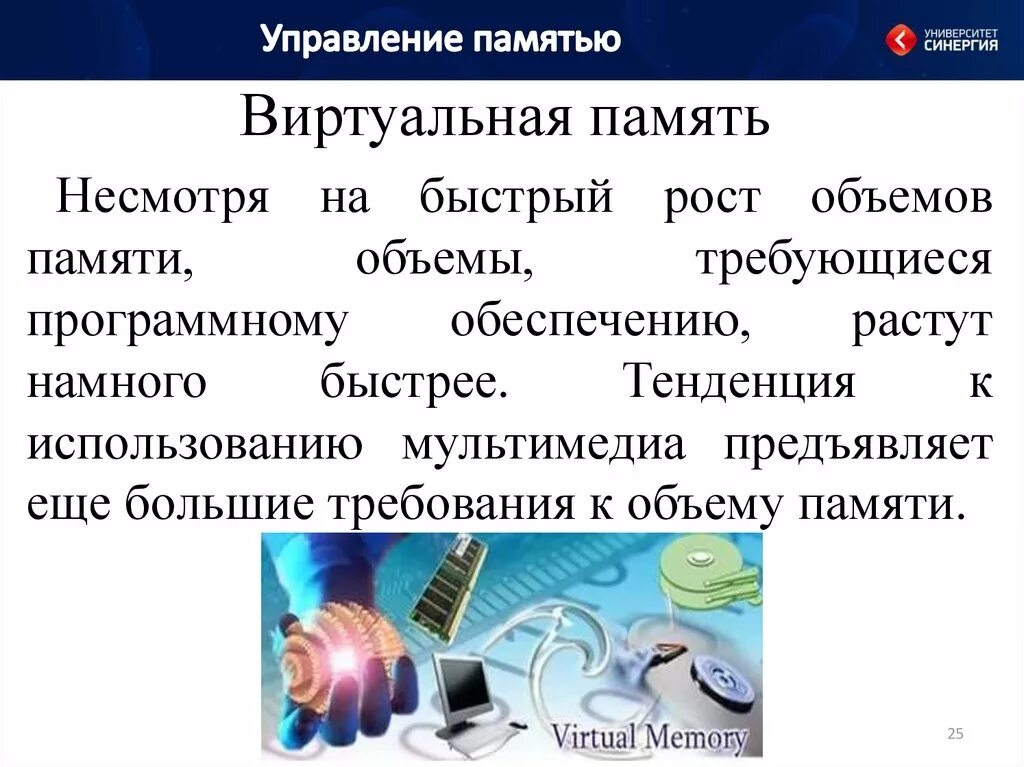 Управление памятью

УНИВЕРСИТЕТ СИНЕРГИЯ

Виртуальная память

Несмотря на быстрый рост объемов памяти, объемы, требующиеся программному обеспечению, растут намного быстрее. Тенденция к использованию мультимедиа предъявляет еще большие требования к объему памяти.

Virtual Memory

25